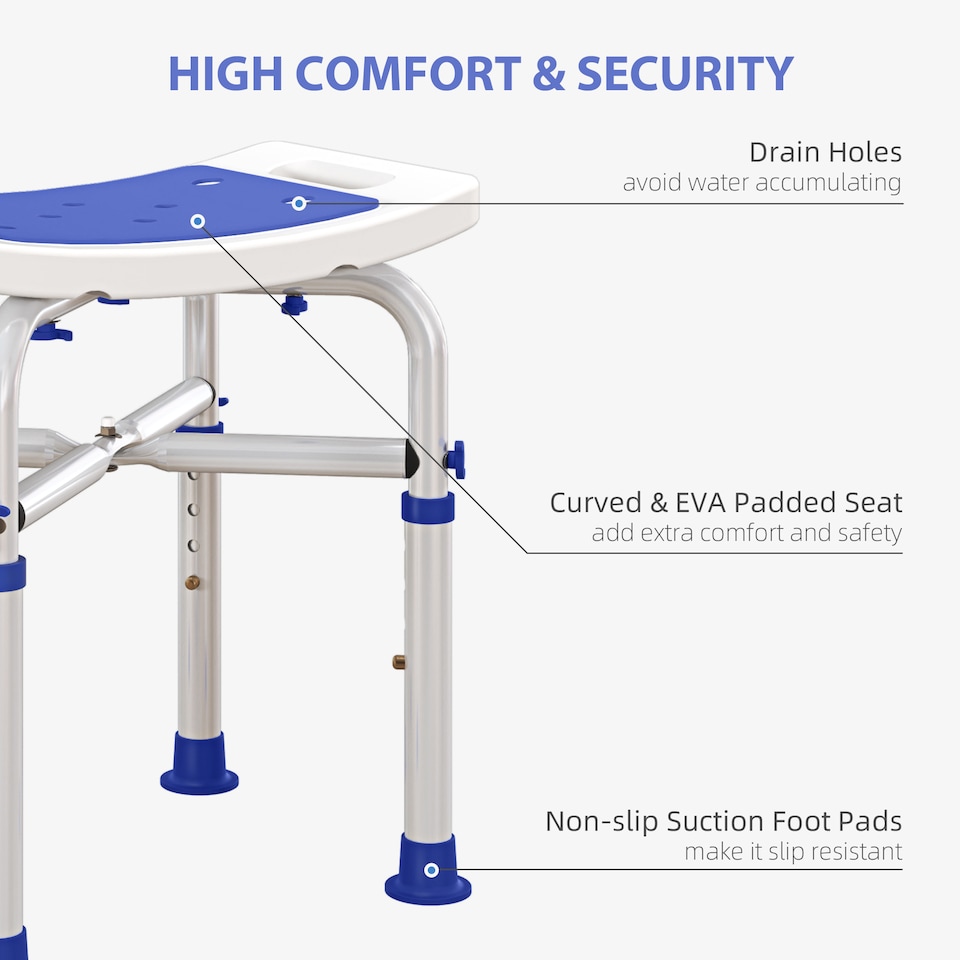 HIGH COMFORT & SECURITY

Drain Holes
avoid water accumulating

Curved & EVA Padded Seat
add extra comfort and safety

Non-slip Suction Foot Pads
make it slip resistant